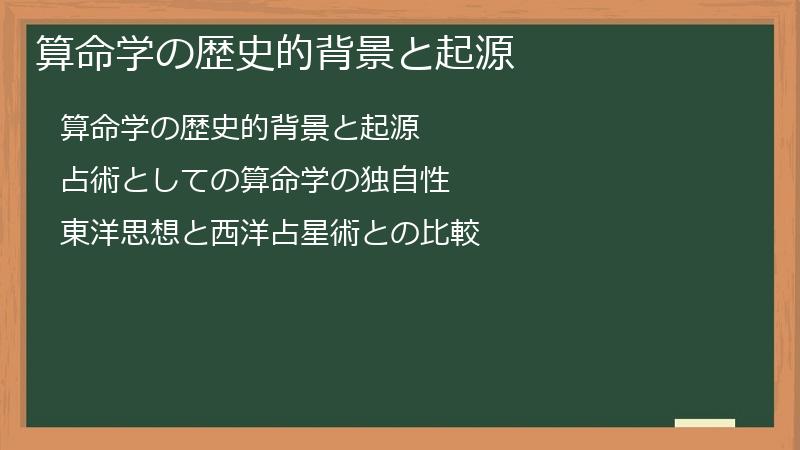 算命学の歴史的背景と起源

算命学の歴史的背景と起源

占術としての算命学の独自性

東洋思想と西洋占星術との比較